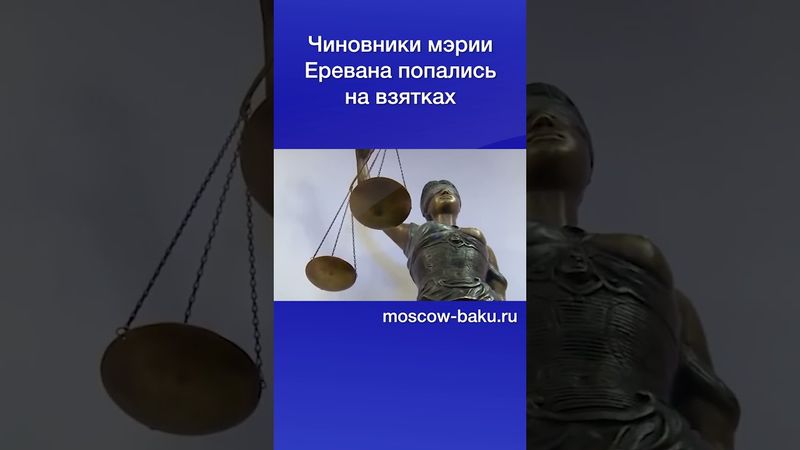 Чиновники мэрии Еревана попались на взятках

moscow-baku.ru